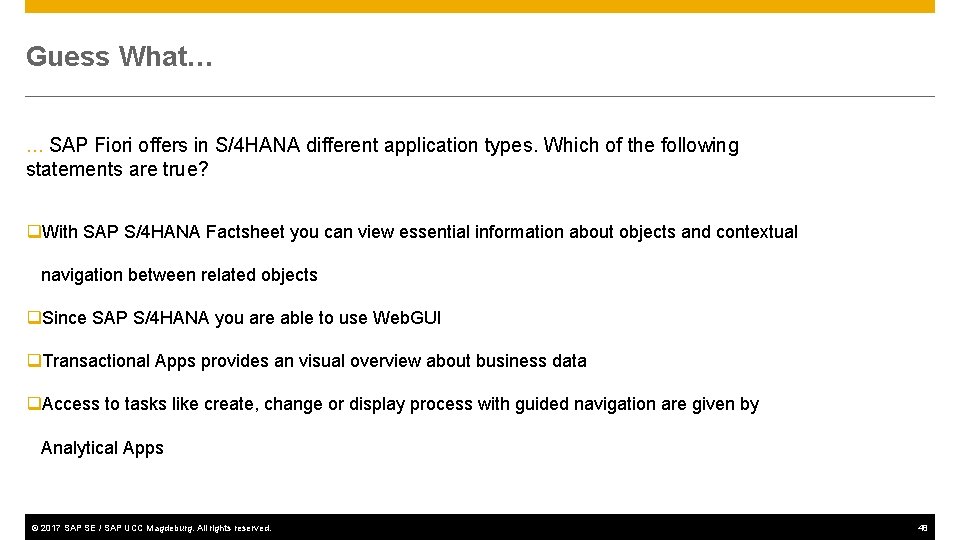 Guess What…

… SAP Fiori offers in S/4HANA different application types. Which of the following statements are true?

❑With SAP S/4HANA Factsheet you can view essential information about objects and contextual navigation between related objects

❑Since SAP S/4HANA you are able to use WebGUI

❑Transactional Apps provides an visual overview about business data

❑Access to tasks like create, change or display process with guided navigation are given by Analytical Apps

© 2017 SAP SE / SAP UCC Magdeburg. All rights reserved.

48